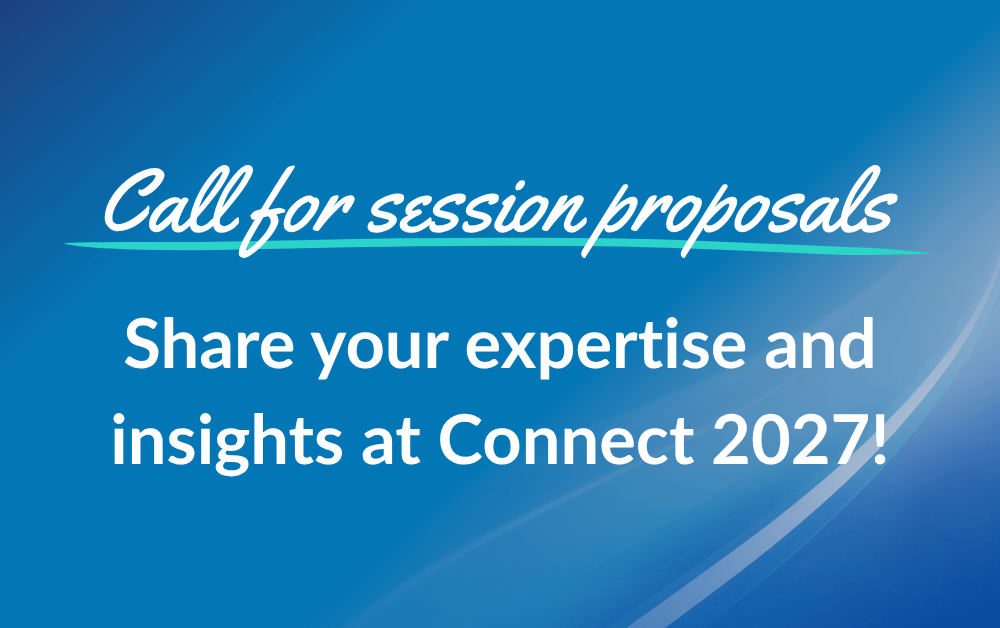 Call for session proposals

Share your expertise and insights at Connect 2027!